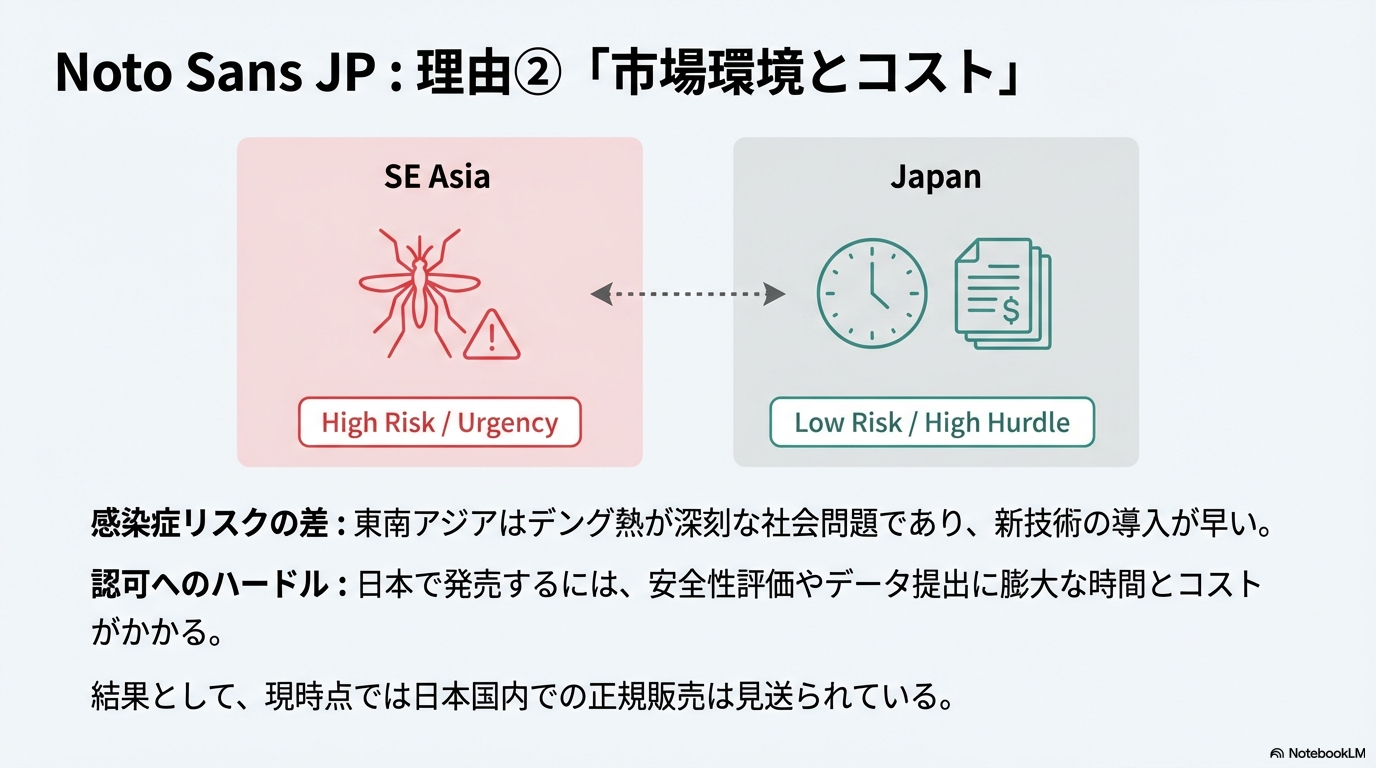 Noto Sans JP : 理由②「市場環境とコスト」

SE Asia

High Risk / Urgency

Japan

$

Low Risk / High Hurdle

感染症リスクの差 : 東南アジアはデング熱が深刻な社会問題であり、新技術の導入が早い。

認可へのハードル : 日本で発売するには、安全性評価やデータ提出に膨大な時間とコストがかかる。

結果として、現時点では日本国内での正規販売は見送られている。

NotebookLM